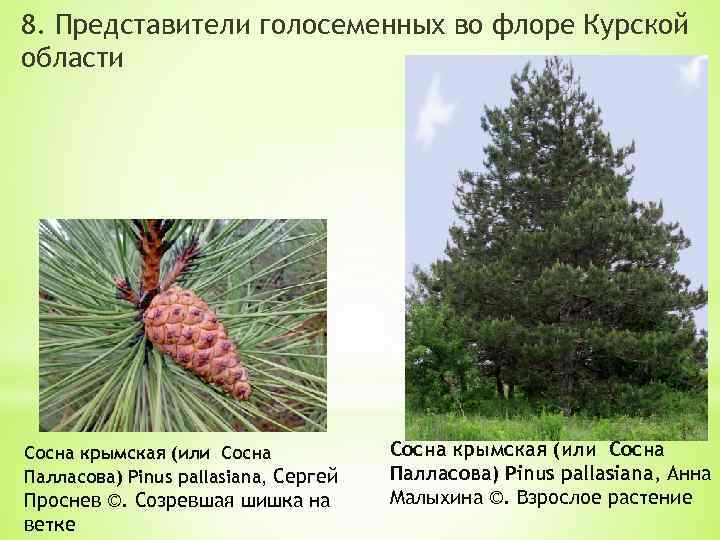 8. Представители голосеменных во флоре Курской области

Сосна крымская (или Сосна Палласова) Pinus pallasiana, Сергей Проснев ©. Созревшая шишка на ветке

Сосна крымская (или Сосна Палласова) Pinus pallasiana, Анна Малыхина ©. Взрослое растение